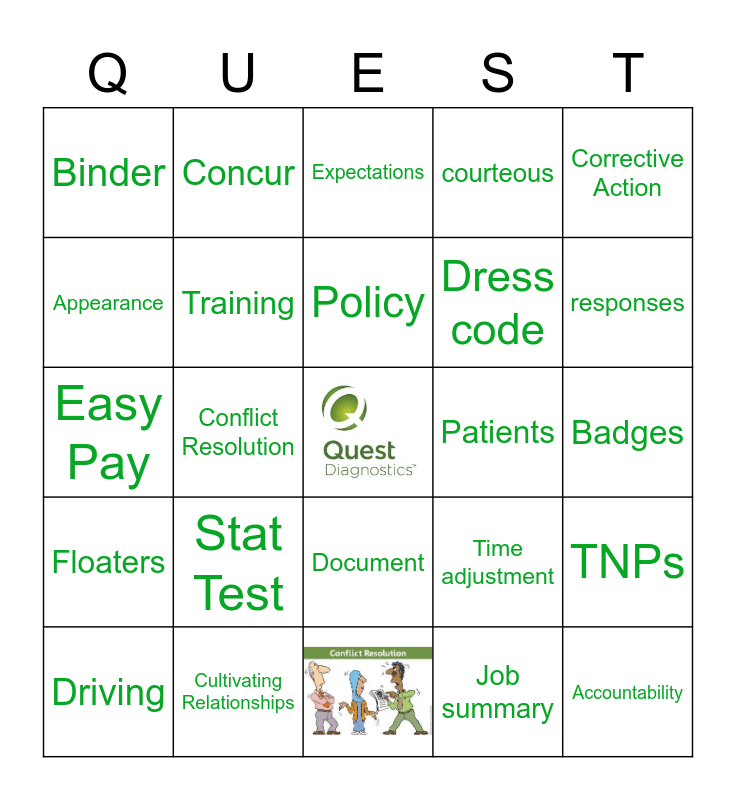 | Q | U | E | S | T |
|---|---|---|---|---|
| Binder | Concur | Expectations | courteous | Corrective Action |
| Appearance | Training | Policy | Dress code | responses |
| Easy Pay | Conflict Resolution | Quest Diagnostics™ | Patients | Badges |
| Floaters | Stat Test | Document | Time adjustment | TNPs |
| Driving | Cultivating Relationships | Conflict Resolution | Job summary | Accountability |